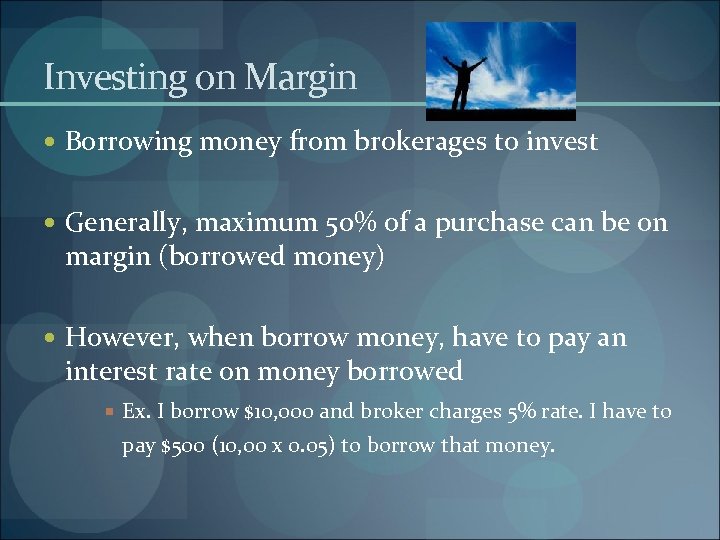 Investing on Margin

• Borrowing money from brokerages to invest

• Generally, maximum 50% of a purchase can be on margin (borrowed money)

• However, when borrow money, have to pay an interest rate on money borrowed

▪ Ex. I borrow $10,000 and broker charges 5% rate. I have to pay $500 (10,00 x 0.05) to borrow that money.